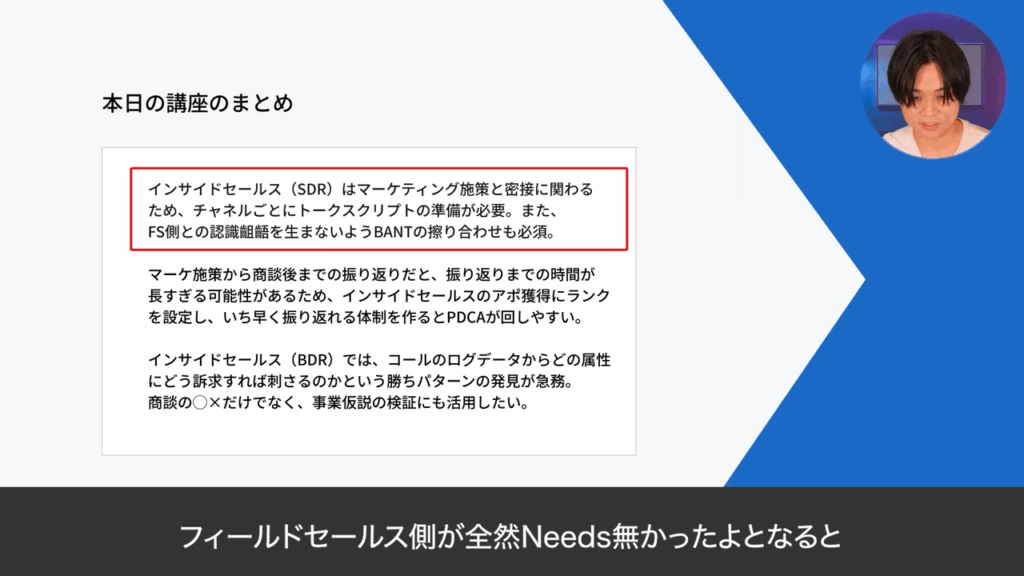 本日の講座のまとめ

インサイドセールス（SDR）はマーケティング施策と密接に関わるため、チャネルごとにトークスクリプトの準備が必要。また、FS側との認識齟齬を生まないようBANTの擦り合わせも必須。

マーケ施策から商談後までの振り返りだと、振り返りまでの時間が長すぎる可能性があるため、インサイドセールスのアポ獲得にランクを設定し、いち早く振り返れる体制を作るとPDCAが回しやすい。

インサイドセールス（BDR）では、コールのログデータからどの属性にどう訴求すれば刺さるのかという勝ちパターンの発見が急務。商談の○×だけでなく、事業仮説の検証にも活用したい。

フィールドセールス側が全然Needs無かったよとなると